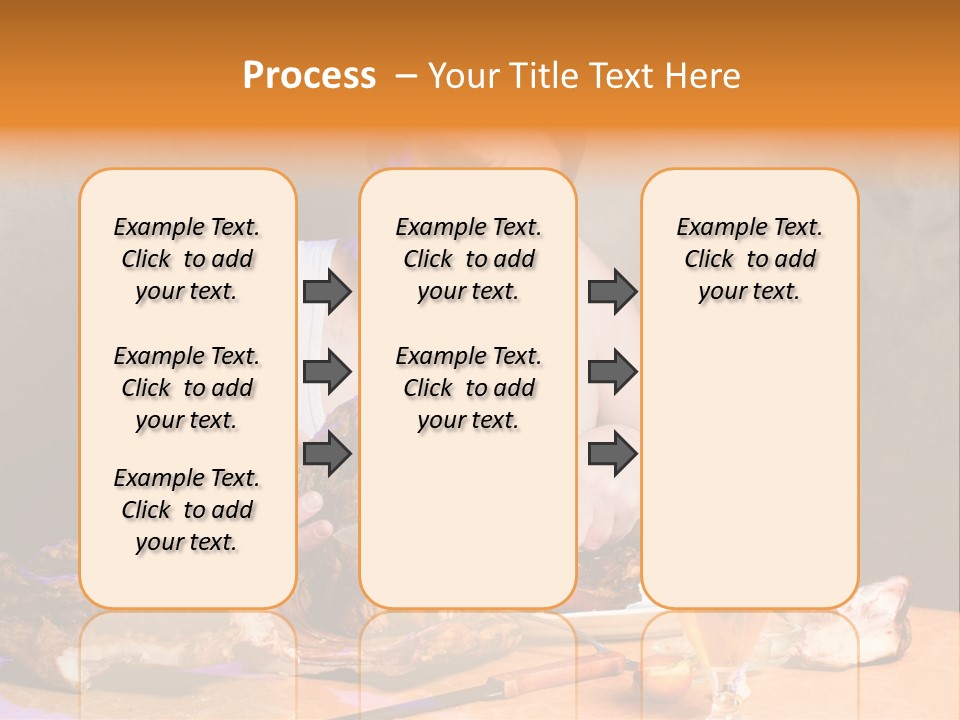 Process – Your Title Text Here

Example Text. Click to add your text.

Example Text. Click to add your text.

Example Text. Click to add your text.

Example Text. Click to add your text.

Example Text. Click to add your text.

Example Text. Click to add your text.